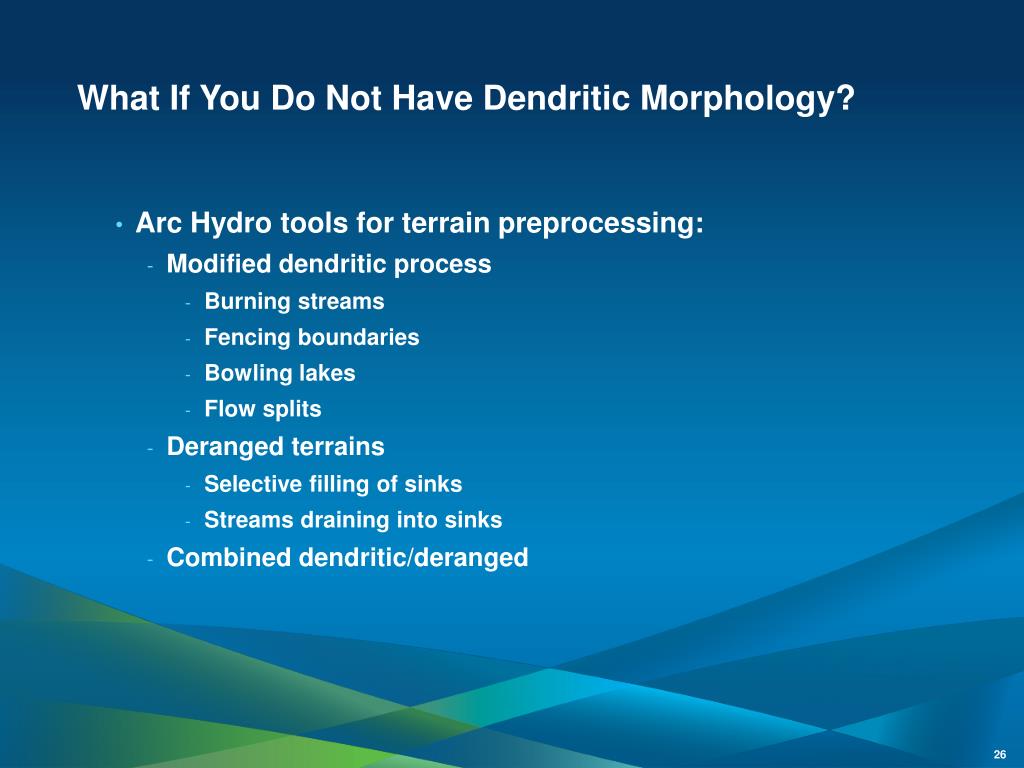 What If You Do Not Have Dendritic Morphology?

• Arc Hydro tools for terrain preprocessing:
- Modified dendritic process
- Burning streams
- Fencing boundaries
- Bowling lakes
- Flow splits
- Deranged terrains
- Selective filling of sinks
- Streams draining into sinks
- Combined dendritic/deranged

26